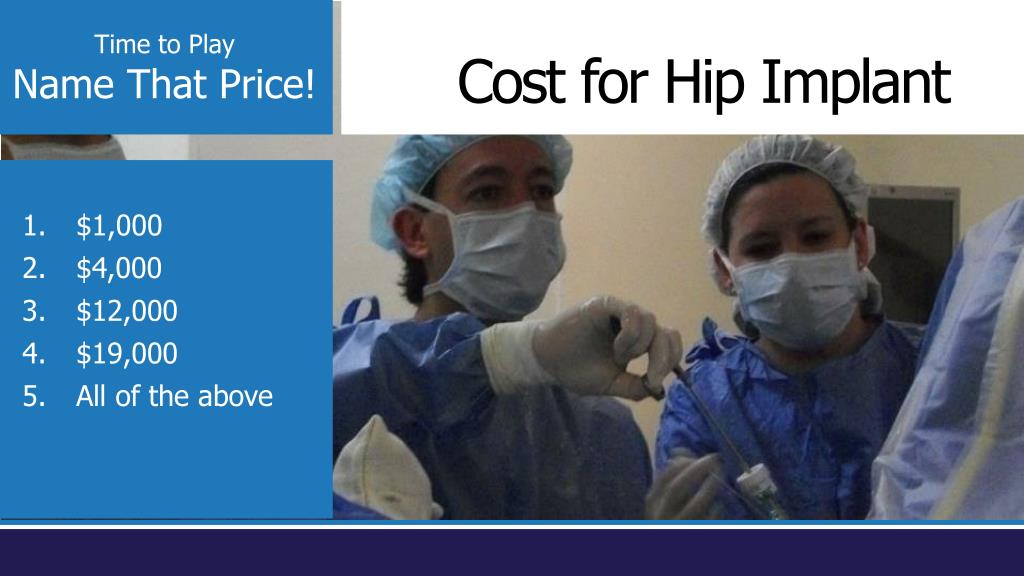 Time to Play
Name That Price!

Cost for Hip Implant

1. \$1,000
2. \$4,000
3. \$12,000
4. \$19,000
5. All of the above